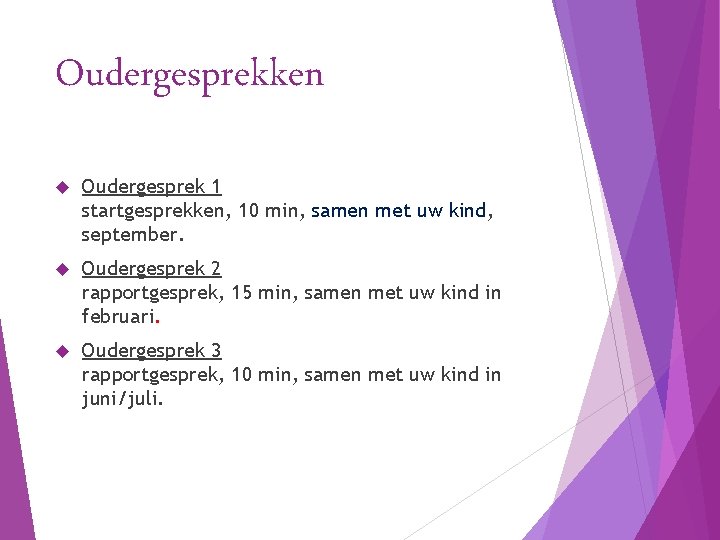 Oudergesprekken

Oudergesprek 1
startgesprekken, 10 min, samen met uw kind, september.

Oudergesprek 2
rapportgesprek, 15 min, samen met uw kind in februari.

Oudergesprek 3
rapportgesprek, 10 min, samen met uw kind in juni/juli.